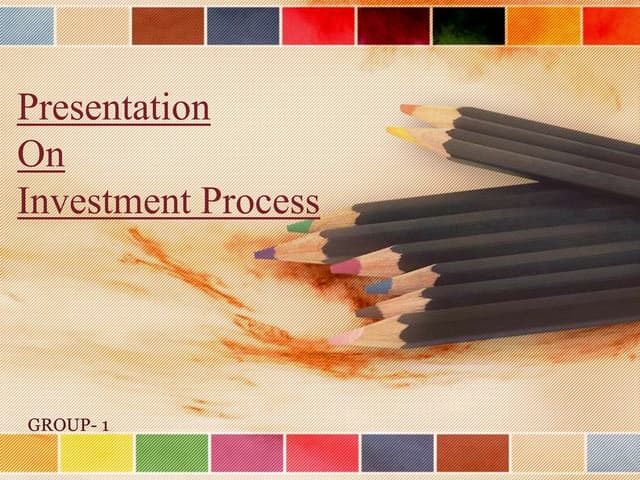 Presentation
On
Investment Process

GROUP- 1